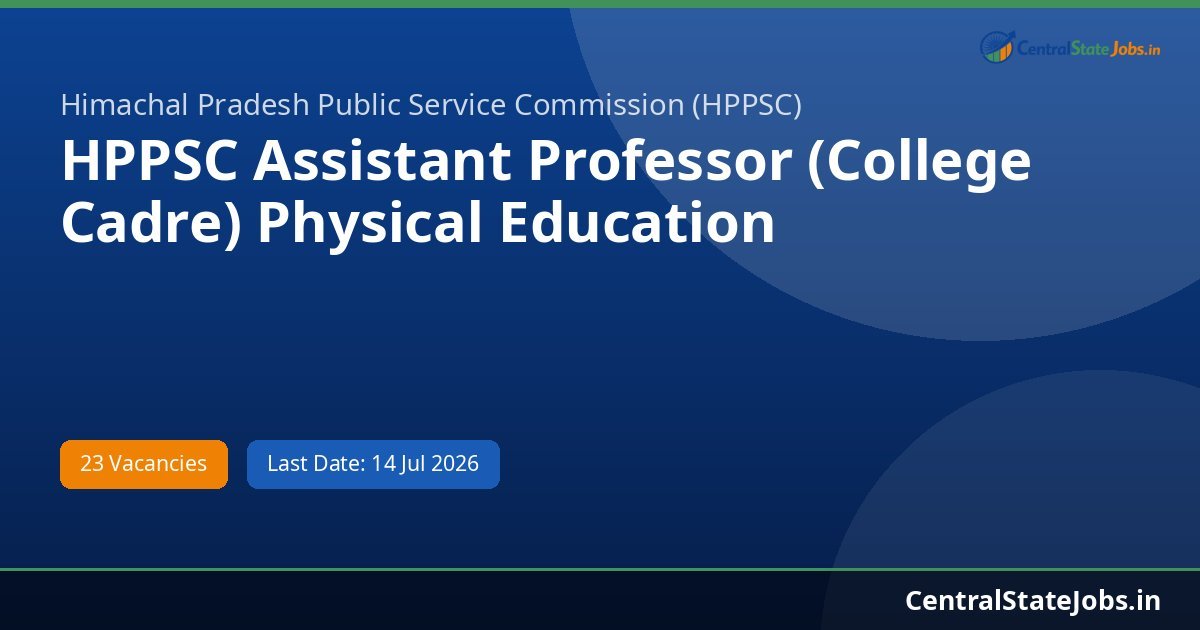 CentralStateJobs.in

Himachal Pradesh Public Service Commission (HPPSC)

HPPSC Assistant Professor (College Cadre) Physical Education

23 Vacancies

Last Date: 14 Jul 2026

CentralStateJobs.in